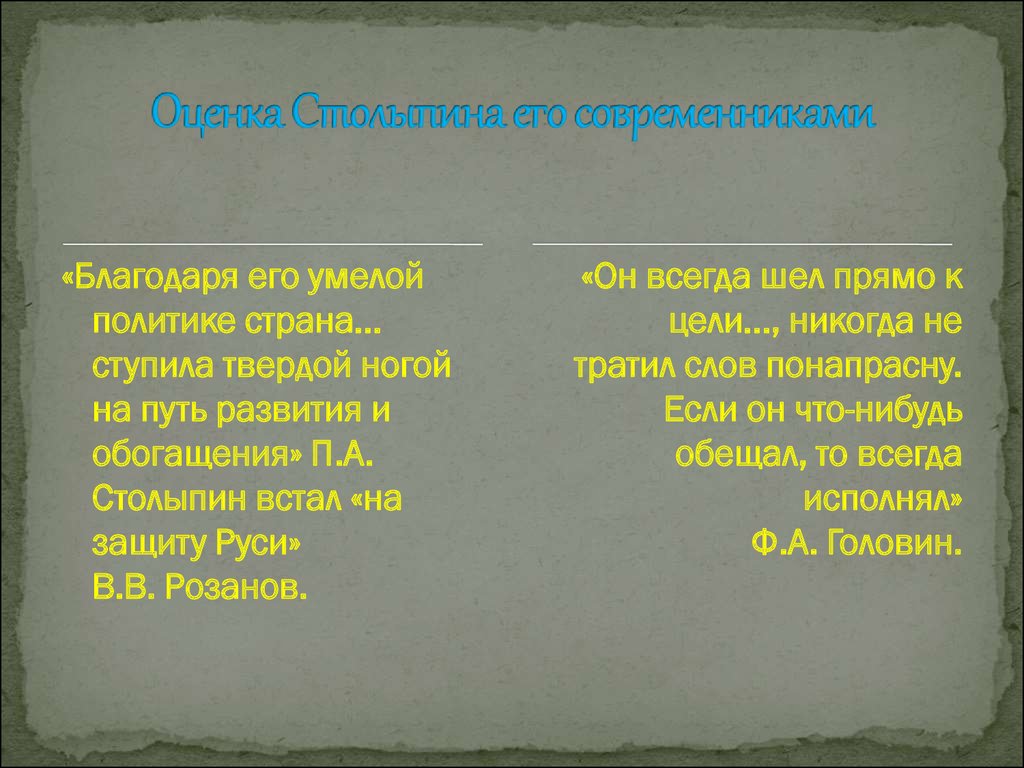 Оценка Столыпина его современниками

«Благодаря его умелой политике страна… ступила твердой ногой на путь развития и обогащения» П.А. Столыпин встал «на защиту Руси»
В.В. Розанов.

«Он всегда шел прямо к цели…, никогда не тратил слов понапрасну. Если он что-нибудь обещал, то всегда исполнял»
Ф.А. Головин.